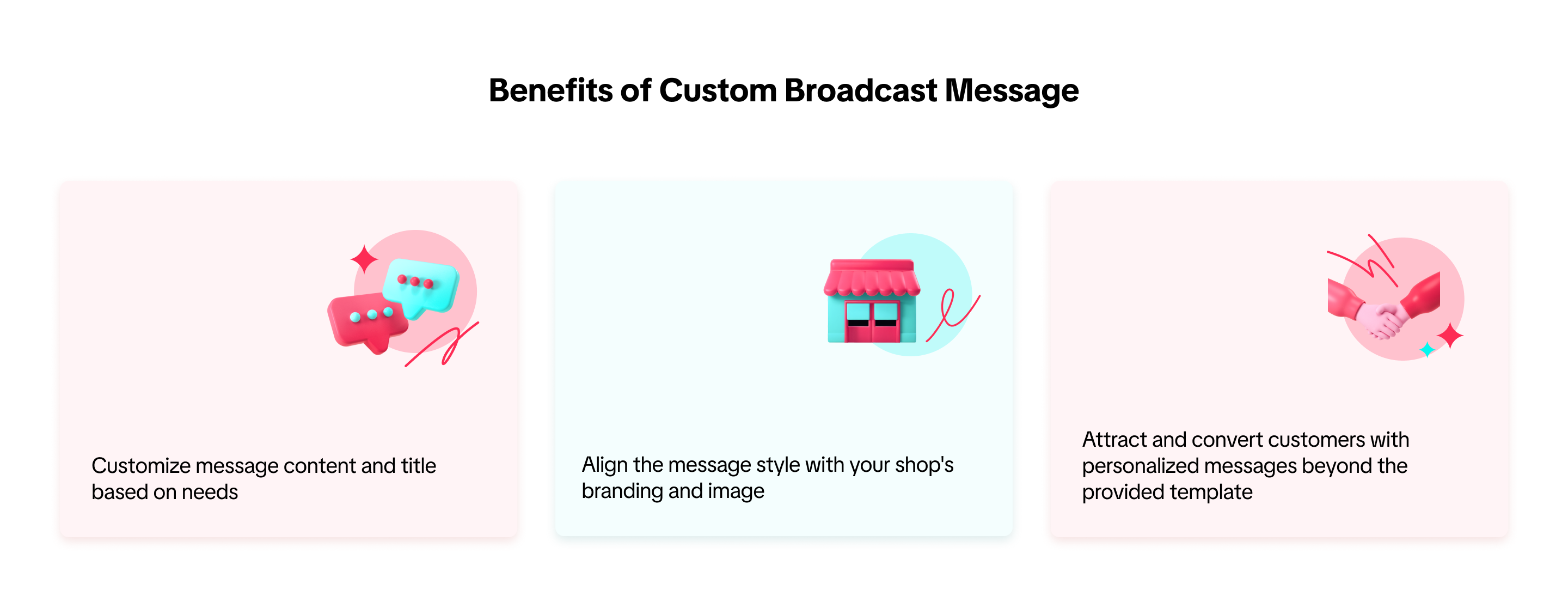 Benefits of Custom Broadcast Message

Customize message content and title based on needs

Align the message style with your shop's branding and image

Attract and convert customers with personalized messages beyond the provided template